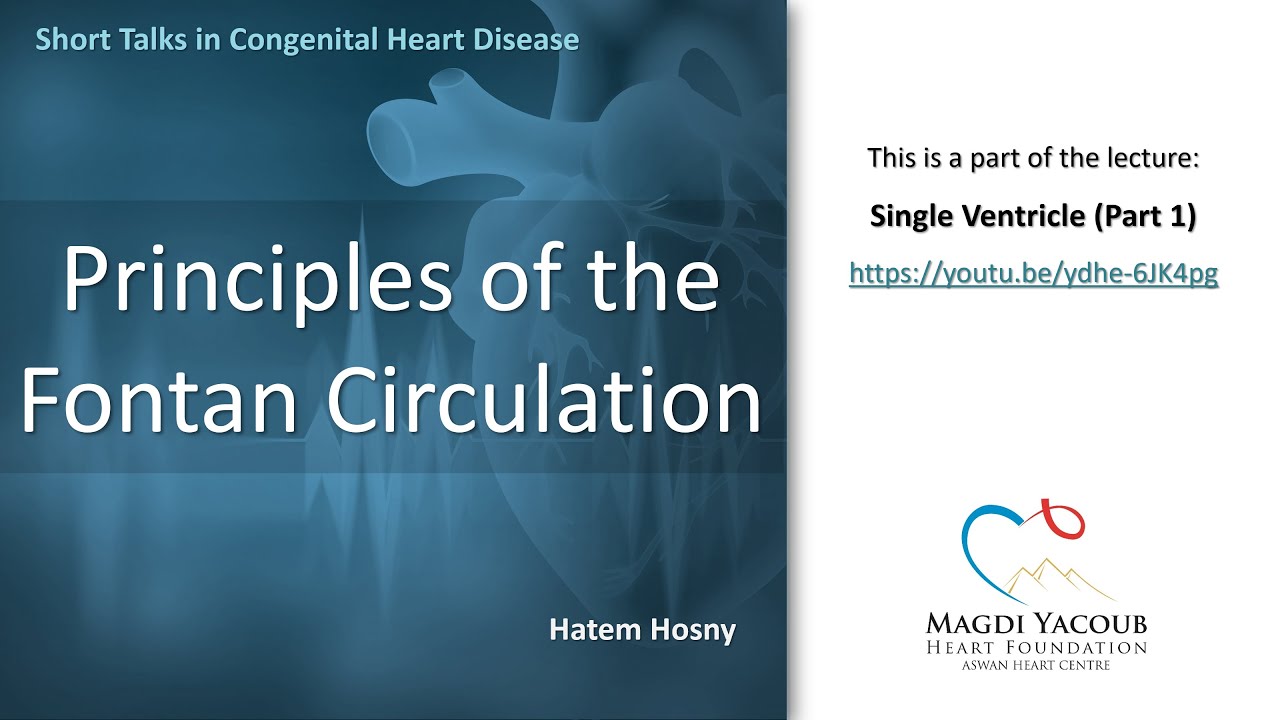 Short Talks in Congenital Heart Disease

Principles of the Fontan Circulation

Hatem Hosny

This is a part of the lecture:

Single Ventricle (Part 1)

https://youtu.be/ydhe-6JK4pg

MAGDI YACOUB
HEART FOUNDATION
ASWAN HEART CENTRE